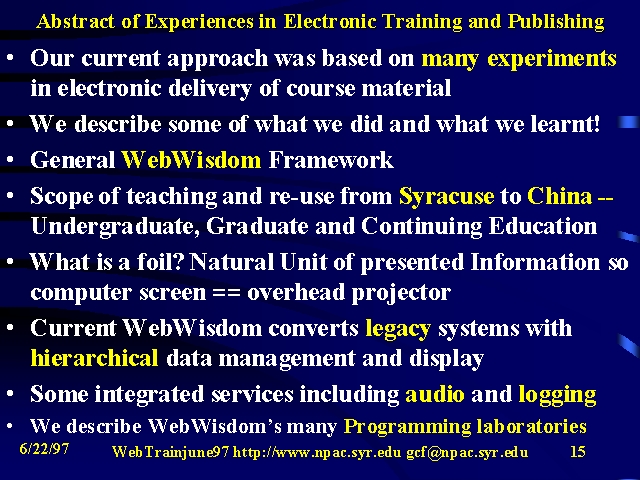 Abstract of Experiences in Electronic Training and Publishing

• Our current approach was based on many experiments in electronic delivery of course material
• We describe some of what we did and what we learnt!
• General WebWisdom Framework
• Scope of teaching and re-use from Syracuse to China -- Undergraduate, Graduate and Continuing Education
• What is a foil? Natural Unit of presented Information so computer screen == overhead projector
• Current WebWisdom converts legacy systems with hierarchical data management and display
• Some integrated services including audio and logging
• We describe WebWisdom's many Programming laboratories

6/22/97 WebTrainjune97 http://www.npac.syr.edu gcf@npac.syr.edu 15